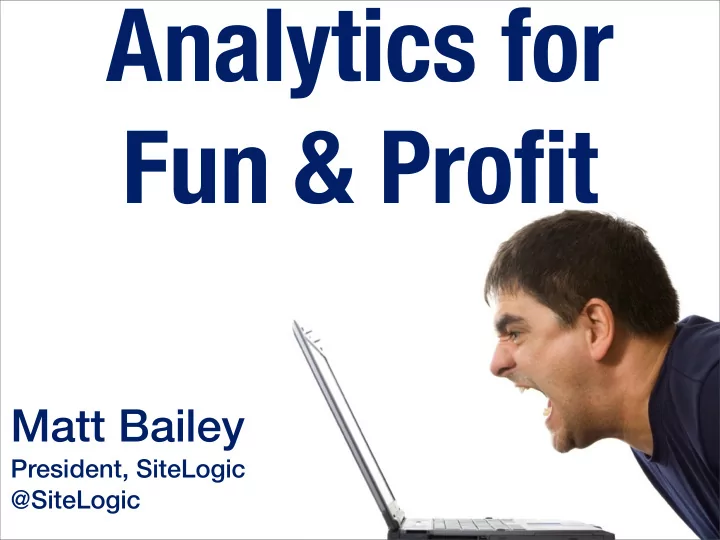 Analytics for Fun & Profit

Matt Bailey
President, SiteLogic
@SiteLogic